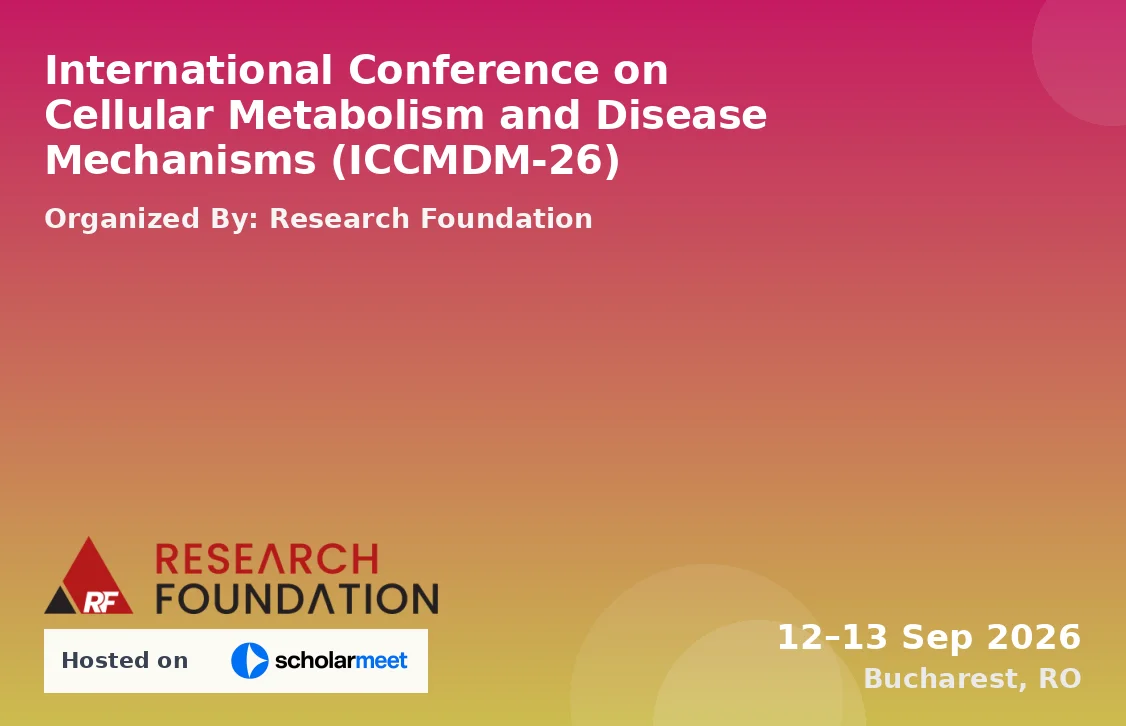 International Conference on Cellular Metabolism and Disease Mechanisms (ICCMDM-26)

Organized By: Research Foundation

RF RESEARCH FOUNDATION

Hosted on scholarmeet

12–13 Sep 2026

Bucharest, RO